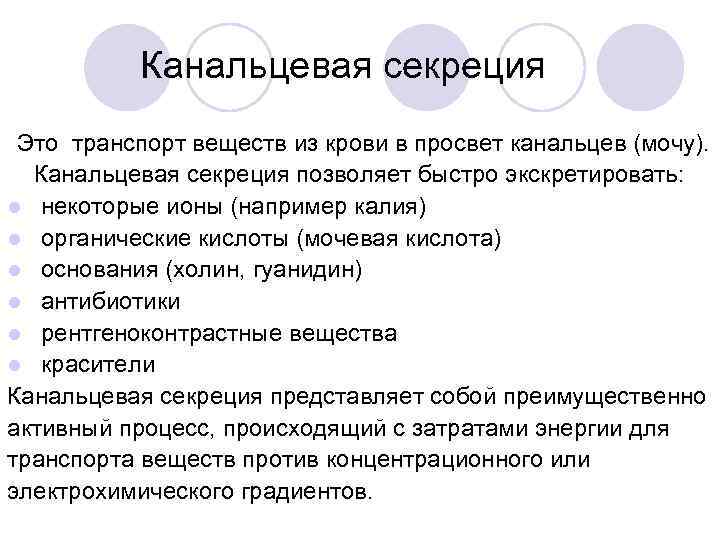 Канальцевая секреция

Это транспорт веществ из крови в просвет канальцев (мочу). Канальцевая секреция позволяет быстро экскретировать:

- некоторые ионы (например калия)
- органические кислоты (мочевая кислота)
- основания (холин, гуанидин)
- антибиотики
- рентгеноконтрастные вещества
- красители

Канальцевая секреция представляет собой преимущественно активный процесс, происходящий с затратами энергии для транспорта веществ против концентрационного или электрохимического градиентов.